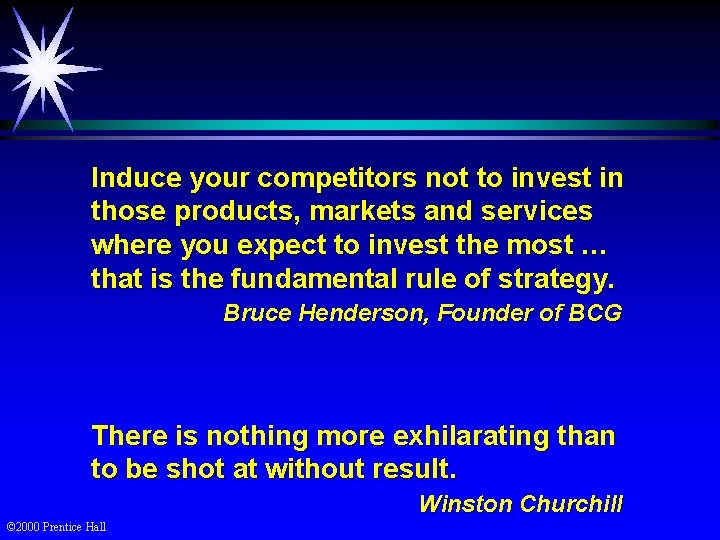 Induce your competitors not to invest in those products, markets and services where you expect to invest the most ... that is the fundamental rule of strategy.

Bruce Henderson, Founder of BCG

There is nothing more exhilarating than to be shot at without result.

Winston Churchill

©2000 Prentice Hall